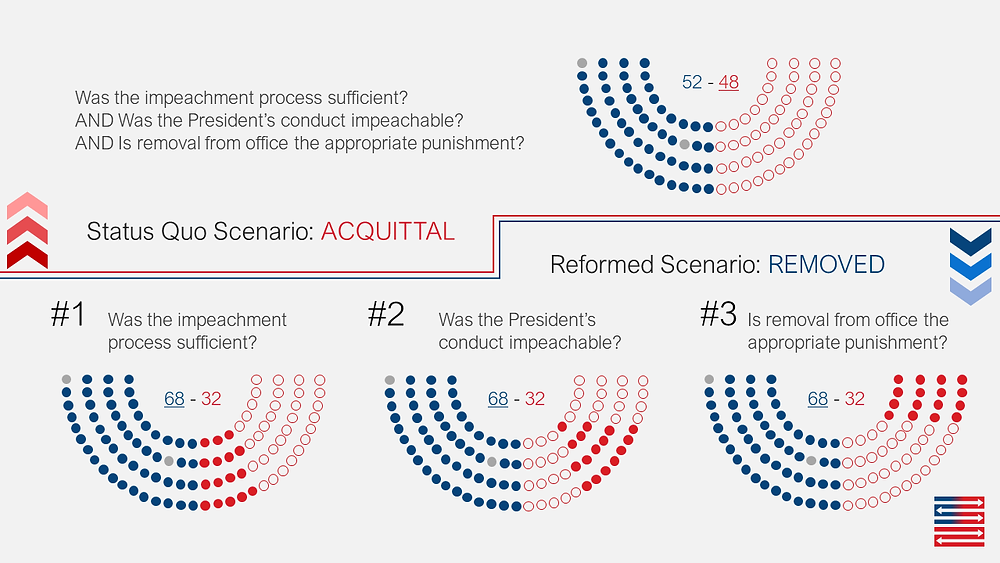 Was the impeachment process sufficient?
AND Was the President's conduct impeachable?
AND Is removal from office the appropriate punishment?

52 - 48

Status Quo Scenario: ACQUITTAL

Reformed Scenario: REMOVED

#1 Was the impeachment process sufficient?

68 - 32

#2 Was the President's conduct impeachable?

68 - 32

#3 Is removal from office the appropriate punishment?

68 - 32